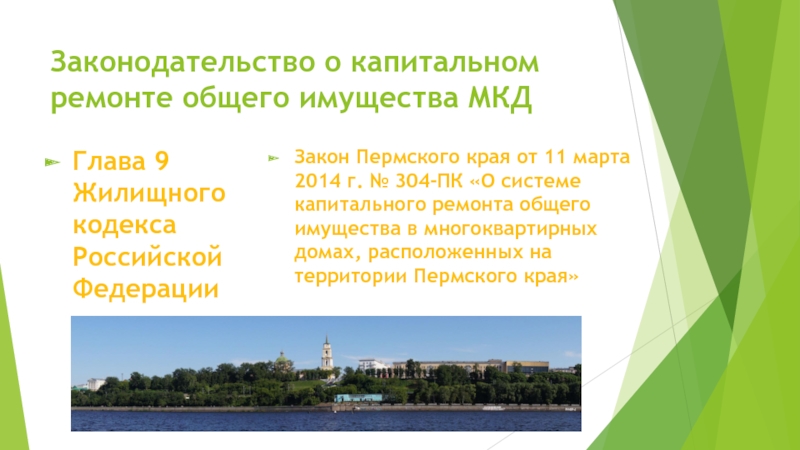 Законодательство о капитальном ремонте общего имущества МКД

Глава 9 Жилищного кодекса Российской Федерации

Закон Пермского края от 11 марта 2014 г. № 304-ПК «О системе капитального ремонта общего имущества в многоквартирных домах, расположенных на территории Пермского края»